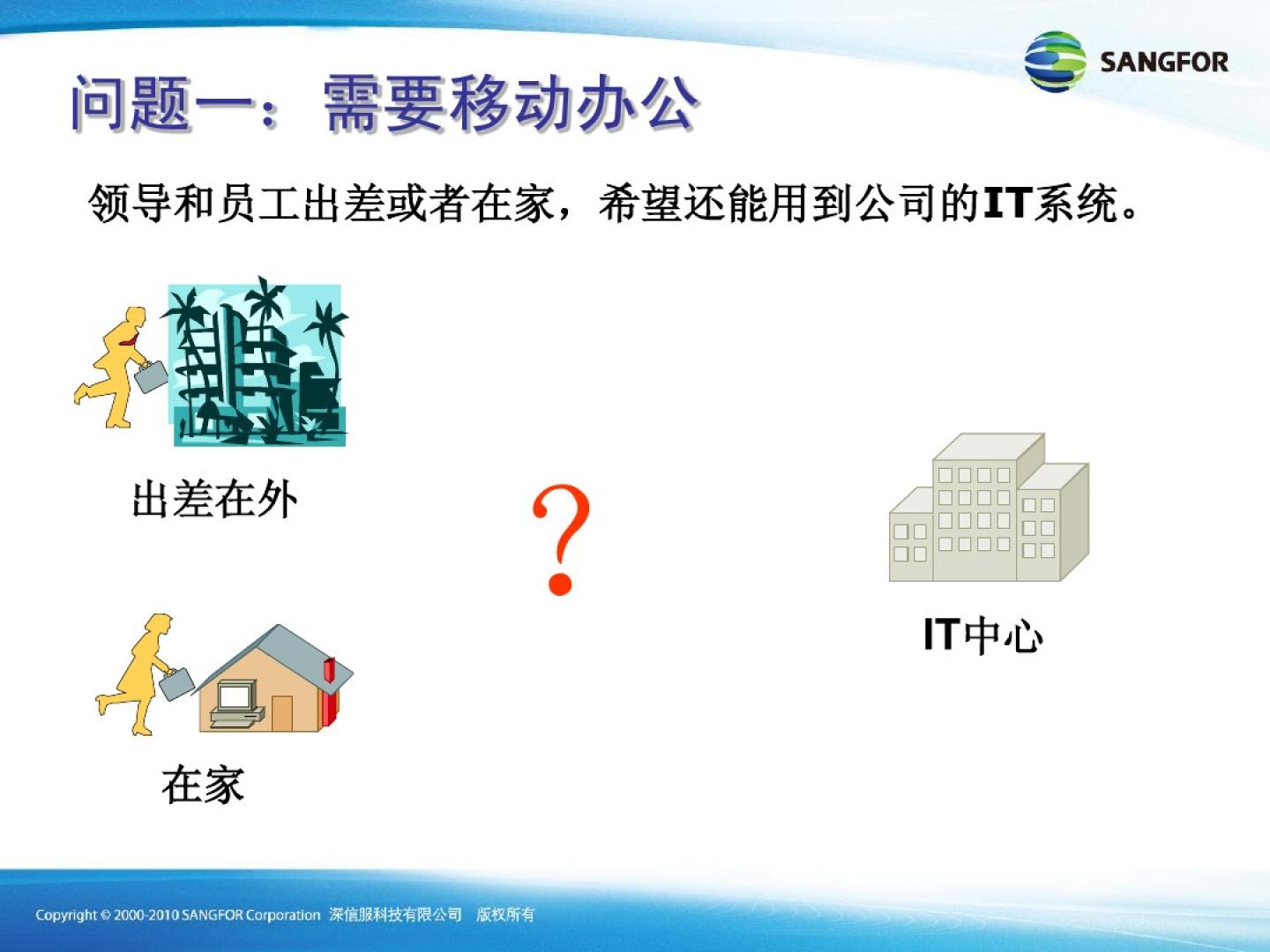 SANGFOR

问题一：需要移动办公

领导和员工出差或者在家，希望还能用到公司的IT系统。

出差在外

?

IT中心

在家

Copyright © 2000-2010 SANGFOR Corporation 深信服科技有限公司 版权所有